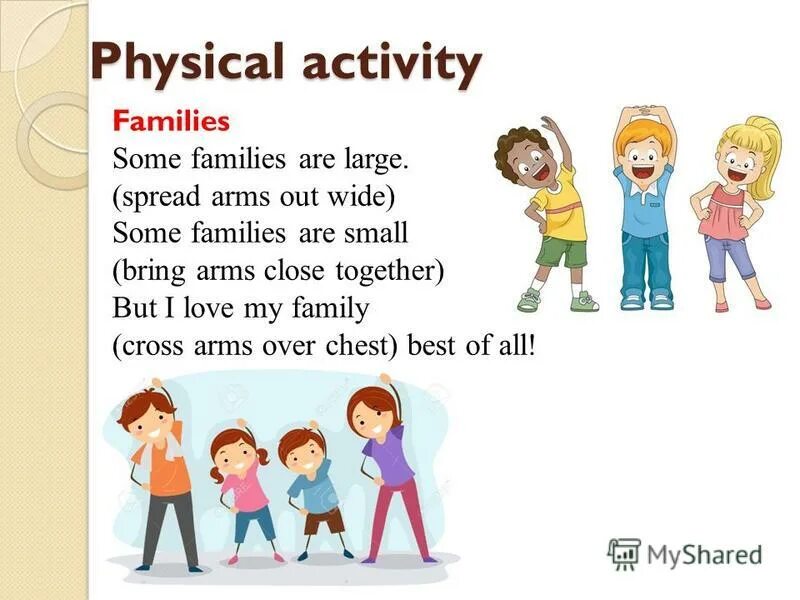 Physical activity

Families

Some families are large.
(spread arms out wide)
Some families are small
(bring arms close together)
But I love my family
(cross arms over chest) best of all!

MyShared